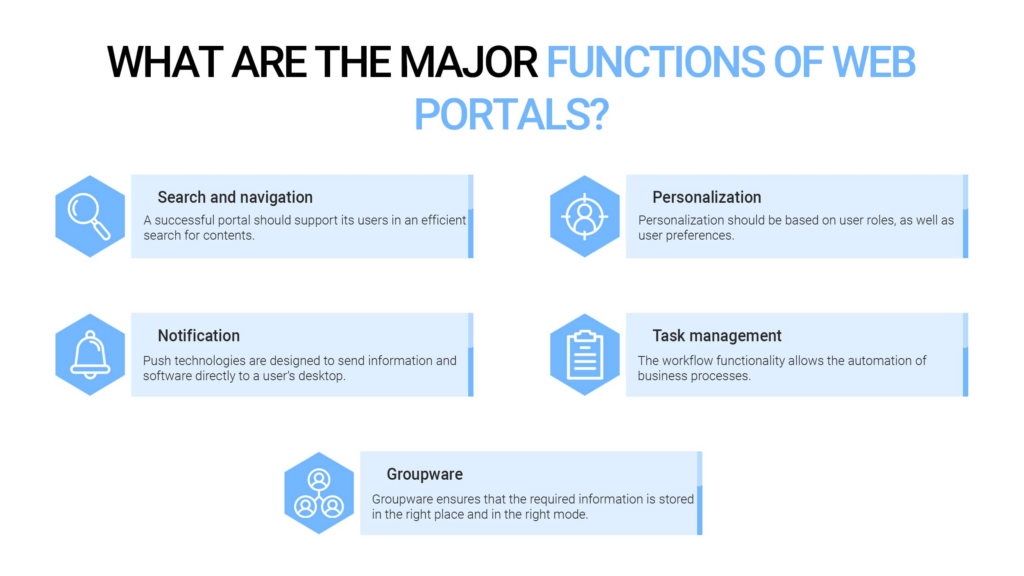 WHAT ARE THE MAJOR FUNCTIONS OF WEB PORTALS?

Search and navigation
A successful portal should support its users in an efficient search for contents.

Personalization
Personalization should be based on user roles, as well as user preferences.

Notification
Push technologies are designed to send information and software directly to a user's desktop.

Task management
The workflow functionality allows the automation of business processes.

Groupware
Groupware ensures that the required information is stored in the right place and in the right mode.